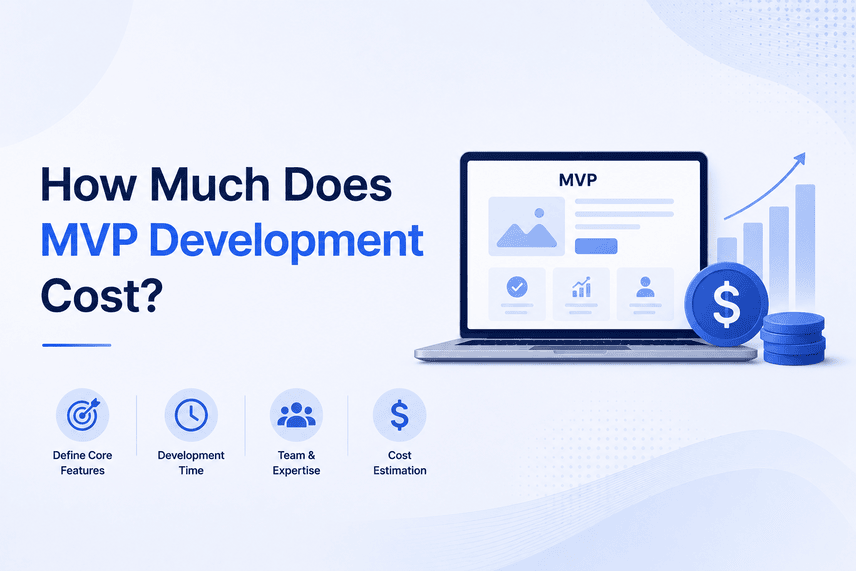 How Much Does MVP Development Cost?

MVP

$

Define Core Features

Development Time

Team & Expertise

$

Cost Estimation